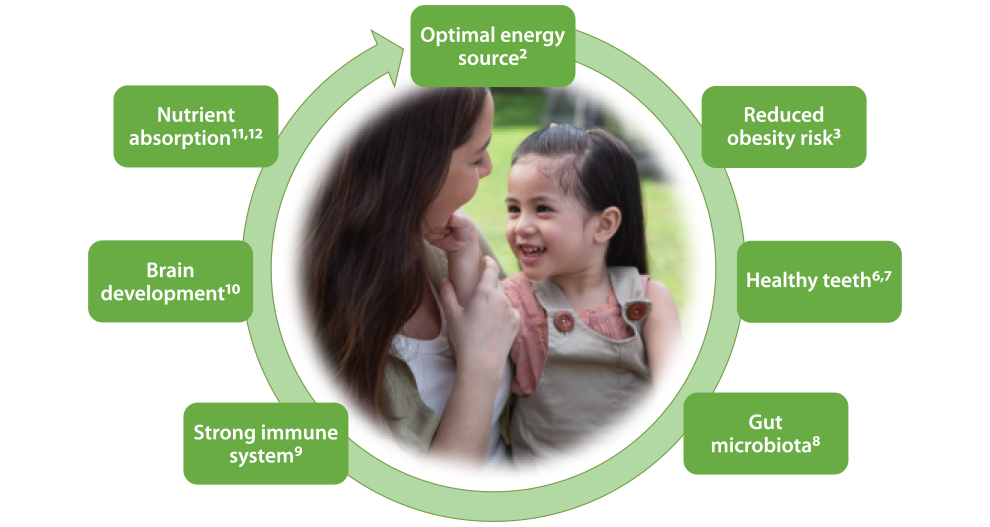 Optimal energy source$^{2}$

Reduced obesity risk$^{3}$

Healthy teeth$^{6,7}$

Gut microbiota$^{8}$

Strong immune system$^{9}$

Brain development$^{10}$

Nutrient absorption$^{11,12}$